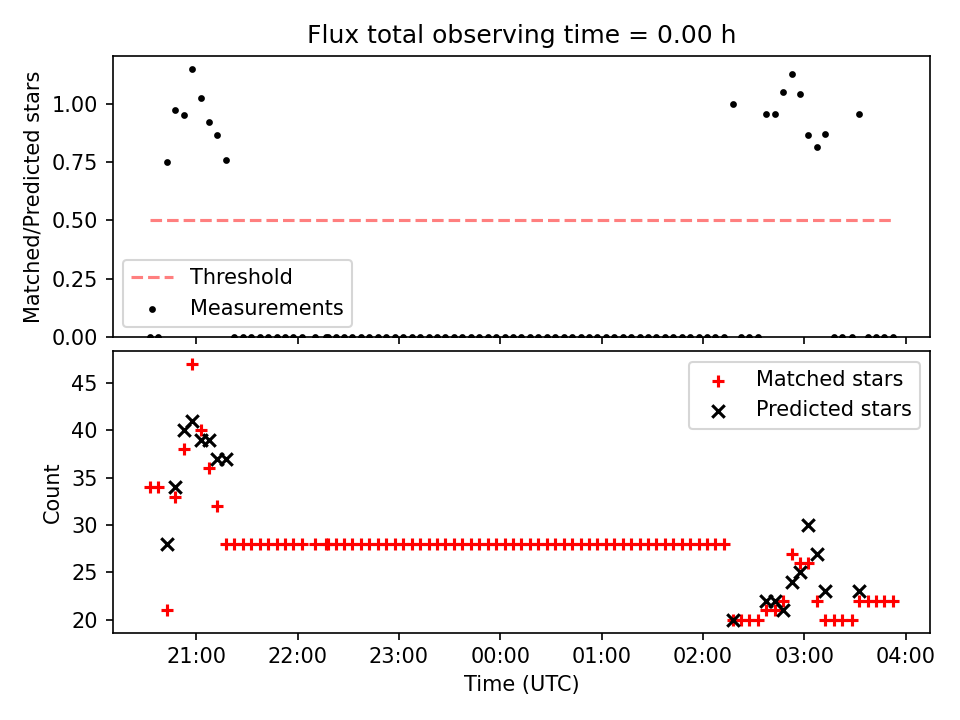 Flux total observing time = 0.00 h

Matched/Predicted stars

1.00
0.75
0.50
0.25
0.00

Threshold
Measurements

Count

45
40
35
30
25
20

Matched stars
Predicted stars

21:00 22:00 23:00 00:00 01:00 02:00 03:00 04:00

Time (UTC)